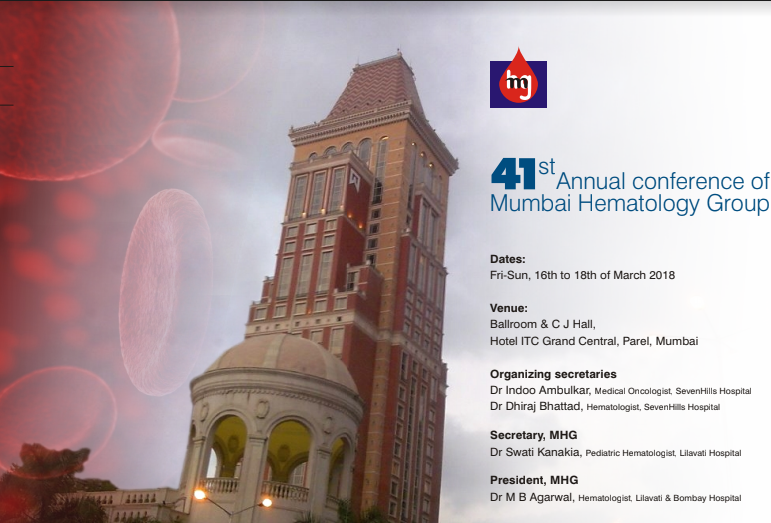 mg

41st Annual conference of Mumbai Hematology Group

Dates:
Fri-Sun, 16th to 18th of March 2018

Venue:
Ballroom & C J Hall,
Hotel ITC Grand Central, Parel, Mumbai

Organizing secretaries
Dr Indoo Ambulkar, Medical Oncologist, SevenHills Hospital
Dr Dhiraj Bhattad, Hematologist, SevenHills Hospital

Secretary, MHG
Dr Swati Kanakia, Pediatric Hematologist, Lilavati Hospital

President, MHG
Dr M B Agarwal, Hematologist, Lilavati & Bombay Hospital